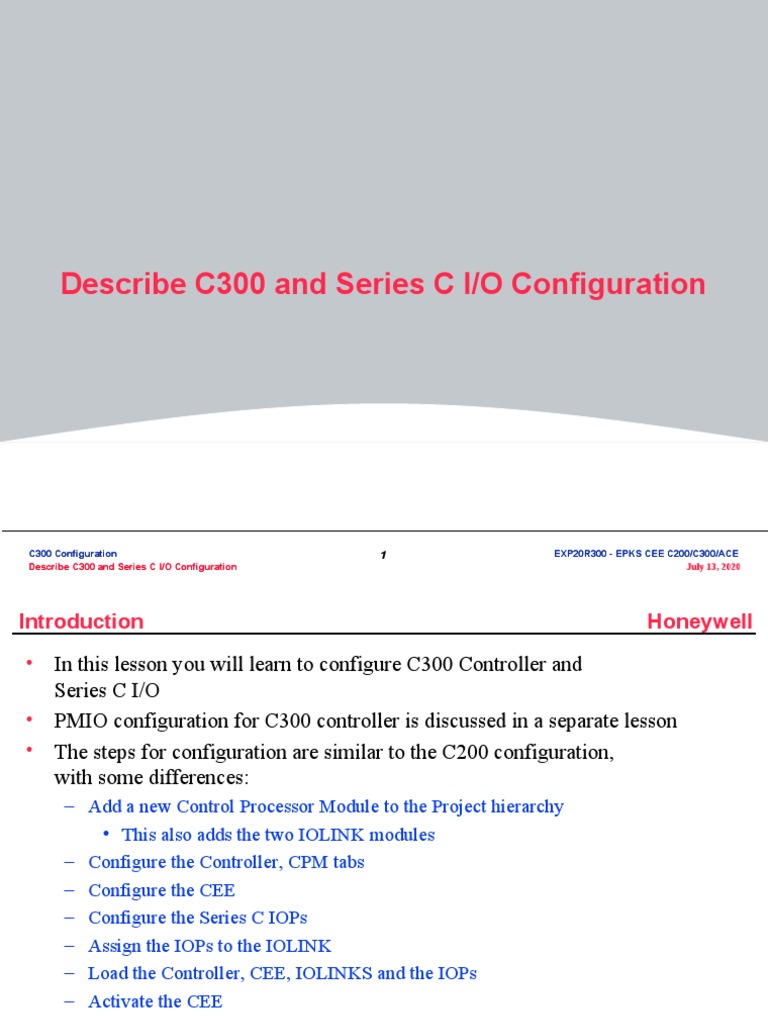 Describe C300 and Series C I/O Configuration

C300 Configuration
Describe C300 and Series C I/O Configuration

1

EXP20R300 - EPKS CEE C200/C300/ACE
July 13, 2020

Introduction

Honeywell

• In this lesson you will learn to configure C300 Controller and Series C I/O
• PMIO configuration for C300 controller is discussed in a separate lesson
• The steps for configuration are similar to the C200 configuration, with some differences:
– Add a new Control Processor Module to the Project hierarchy
• This also adds the two IOLINK modules
– Configure the Controller, CPM tabs
– Configure the CEE
– Configure the Series C IOPs
– Assign the IOPs to the IOLINK
– Load the Controller, CEE, IOLINKS and the IOPs
– Activate the CEE